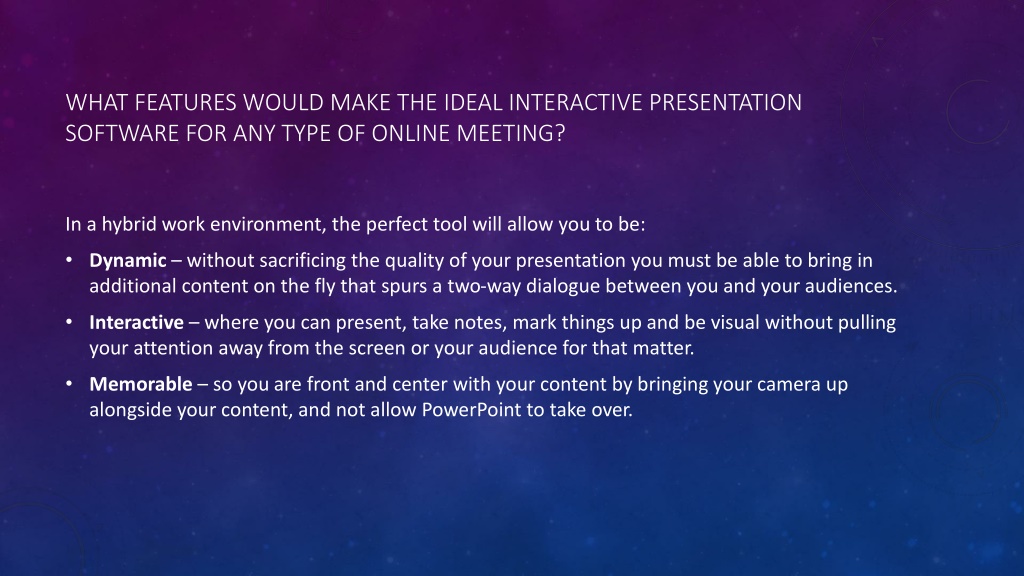 WHAT FEATURES WOULD MAKE THE IDEAL INTERACTIVE PRESENTATION SOFTWARE FOR ANY TYPE OF ONLINE MEETING?

In a hybrid work environment, the perfect tool will allow you to be:

• Dynamic – without sacrificing the quality of your presentation you must be able to bring in additional content on the fly that spurs a two-way dialogue between you and your audiences.

• Interactive – where you can present, take notes, mark things up and be visual without pulling your attention away from the screen or your audience for that matter.

• Memorable – so you are front and center with your content by bringing your camera up alongside your content, and not allow PowerPoint to take over.